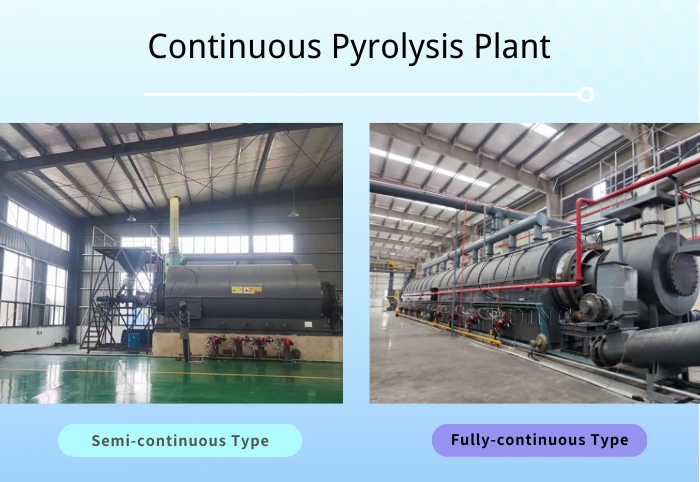 Continuous Pyrolysis Plant

Semi-continuous Type

Fully-continuous Type